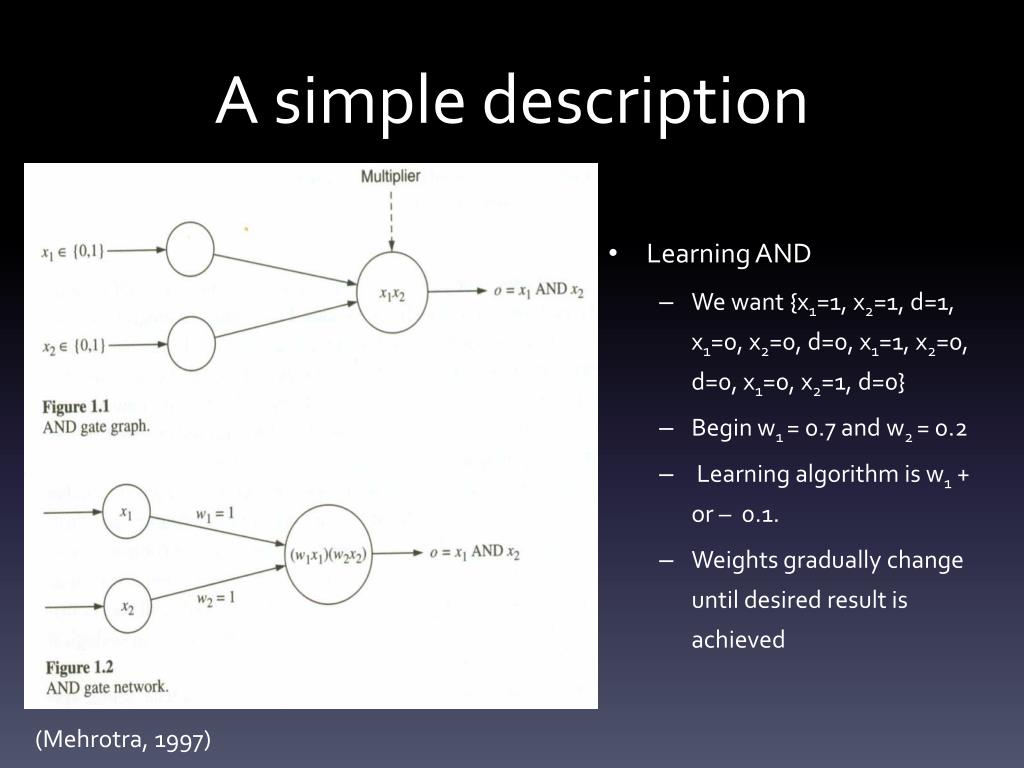 A simple description

Multiplier

$x_1 \in \{0,1\}$

$x_2 \in \{0,1\}$

$x_1 x_2$

$o = x_1$ AND $x_2$

Figure 1.1
AND gate graph.

$x_1$

$x_2$

$w_1 = 1$

$w_2 = 1$

$(w_1 x_1)(w_2 x_2)$

$o = x_1$ AND $x_2$

Figure 1.2
AND gate network.

(Mehrotra, 1997)

• Learning AND
– We want {$x_1$=1, $x_2$=1, d=1, $x_1$=0, $x_2$=0, d=0, $x_1$=1, $x_2$=0, d=0, $x_1$=0, $x_2$=1, d=0}
– Begin $w_1$ = 0.7 and $w_2$ = 0.2
– Learning algorithm is $w_1$ + or – 0.1.
– Weights gradually change until desired result is achieved